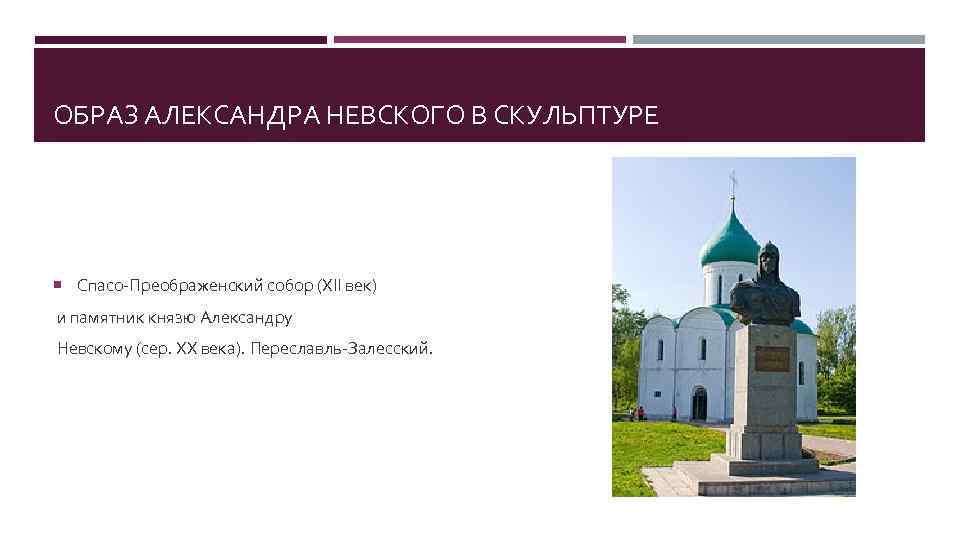 ОБРАЗ АЛЕКСАНДРА НЕВСКОГО В СКУЛЬПТУРЕ

Спасо-Преображенский собор (XII век) и памятник князю Александру Невскому (сер. XX века). Переславль-Залесский.